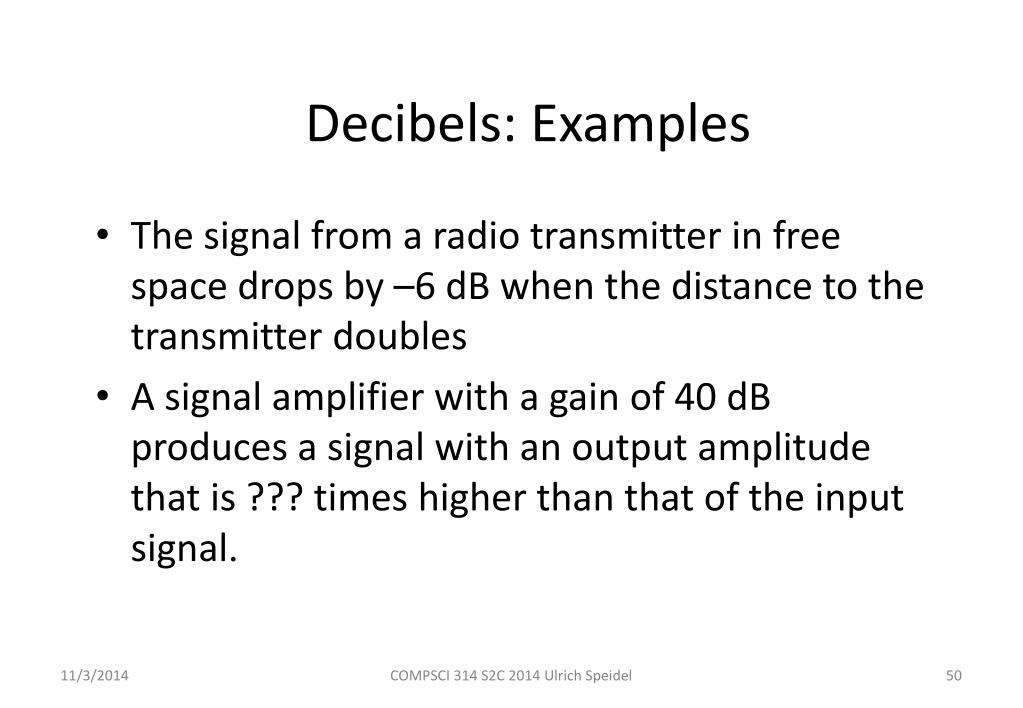 Decibels: Examples

• The signal from a radio transmitter in free space drops by –6 dB when the distance to the transmitter doubles

• A signal amplifier with a gain of 40 dB produces a signal with an output amplitude that is ??? times higher than that of the input signal.

11/3/2014

COMPSCI 314 S2C 2014 Ulrich Speidel

50